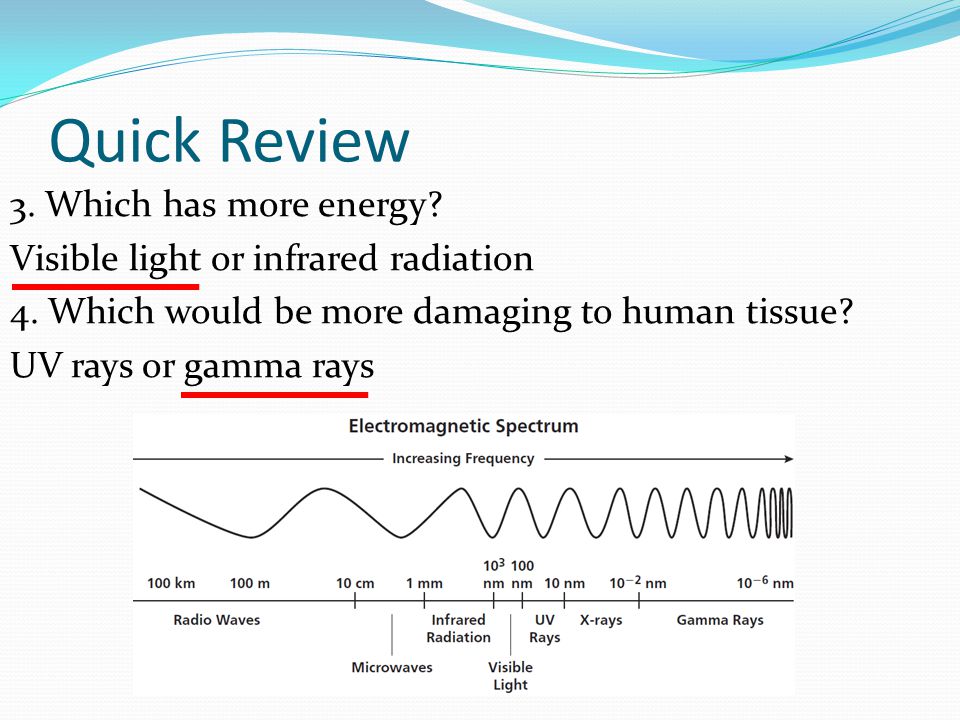 Quick Review

3. Which has more energy?

Visible light or infrared radiation

4. Which would be more damaging to human tissue?

UV rays or gamma rays

Electromagnetic Spectrum

Increasing Frequency

100 km 100 m 10 cm 1 mm $10^3$ nm 100 nm 10 nm $10^{-2}$ nm $10^{-6}$ nm

Radio Waves Microwaves Infrared Radiation Visible Light UV Rays X-rays Gamma Rays